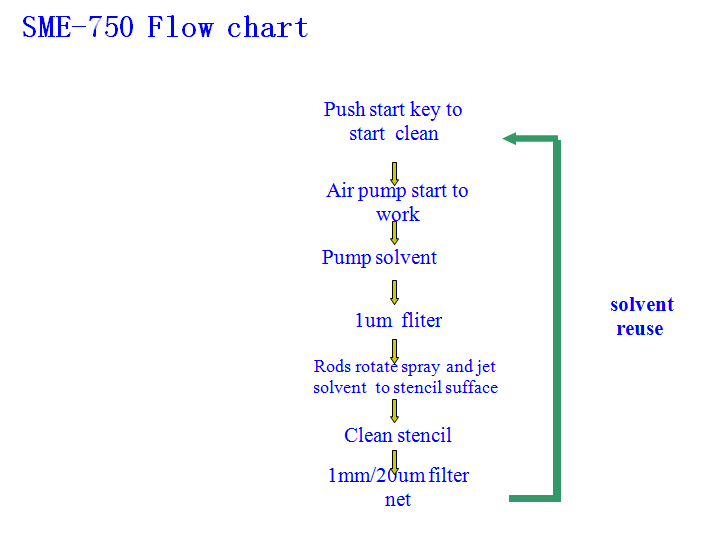 SME-750 Flow chart

Push start key to start clean

Air pump start to work

Pump solvent

1um fliter

Rods rotate spray and jet solvent to stencil sufface

Clean stencil

1mm/20um filter net

solvent reuse